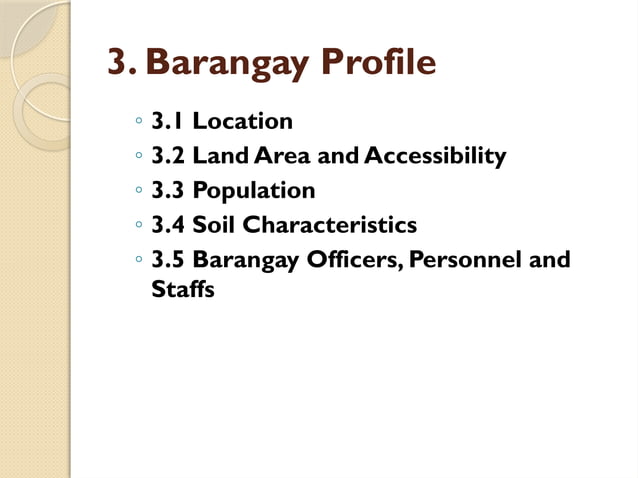 3. Barangay Profile

◦ 3.1 Location
◦ 3.2 Land Area and Accessibility
◦ 3.3 Population
◦ 3.4 Soil Characteristics
◦ 3.5 Barangay Officers, Personnel and Staffs